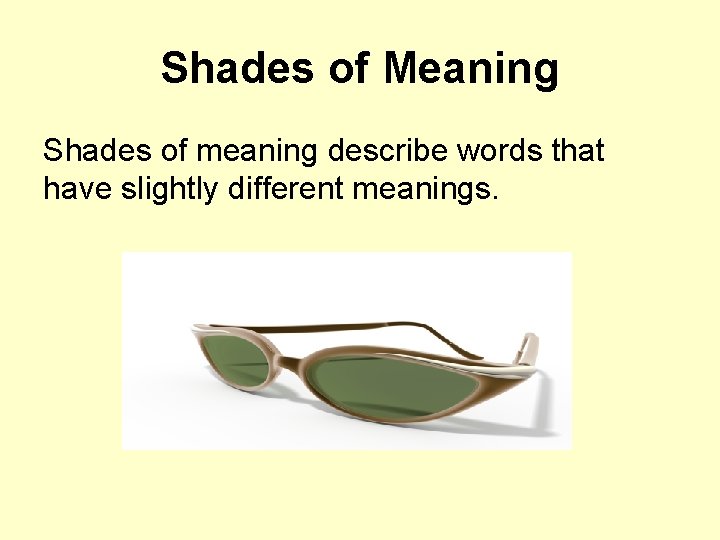 Shades of Meaning

Shades of meaning describe words that have slightly different meanings.